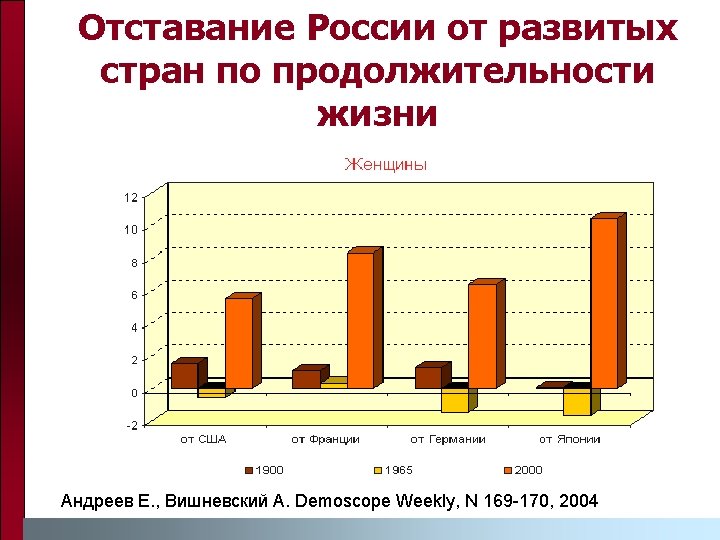 Отставание России от развитых стран по продолжительности жизни

Женщины

12
10
8
6
4
2
0
-2

от США
от Франции
от Германии
от Японии

1900
1965
2000

Андреев Е., Вишневский А. Demoscope Weekly, N 169-170, 2004